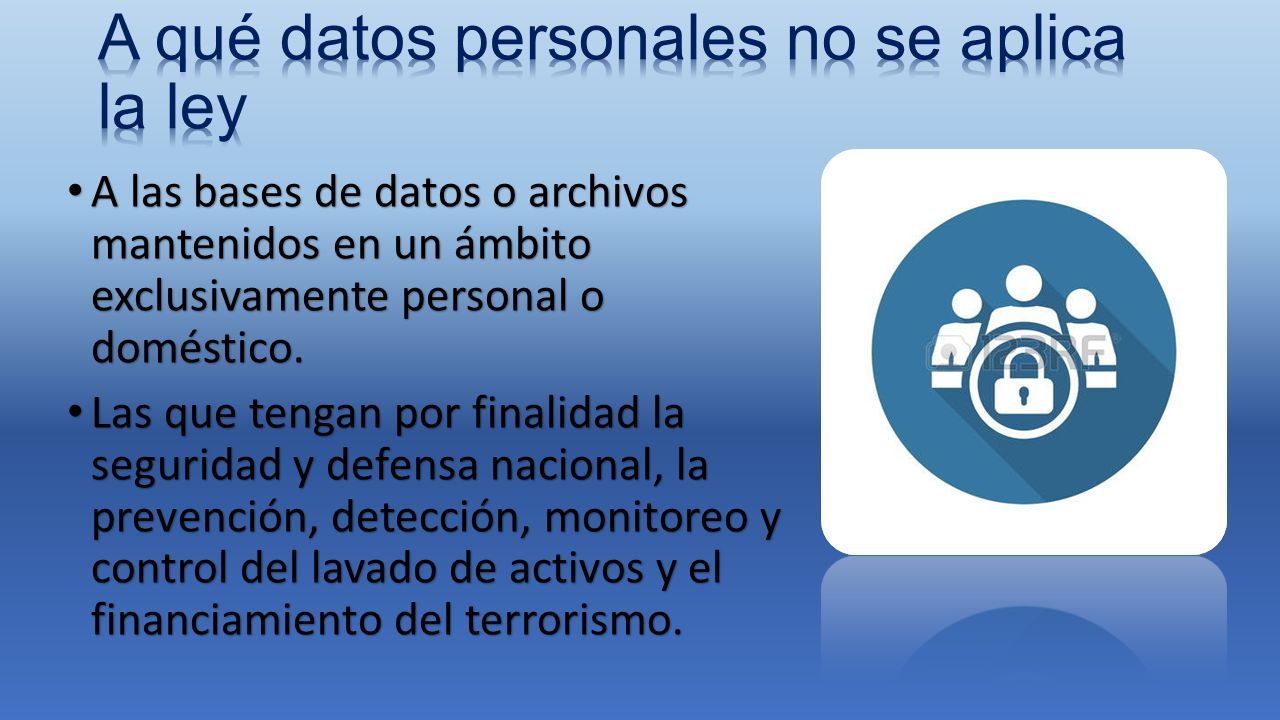 A qué datos personales no se aplica la ley

• A las bases de datos o archivos mantenidos en un ámbito exclusivamente personal o doméstico.

• Las que tengan por finalidad la seguridad y defensa nacional, la prevención, detección, monitoreo y control del lavado de activos y el financiamiento del terrorismo.

123RF